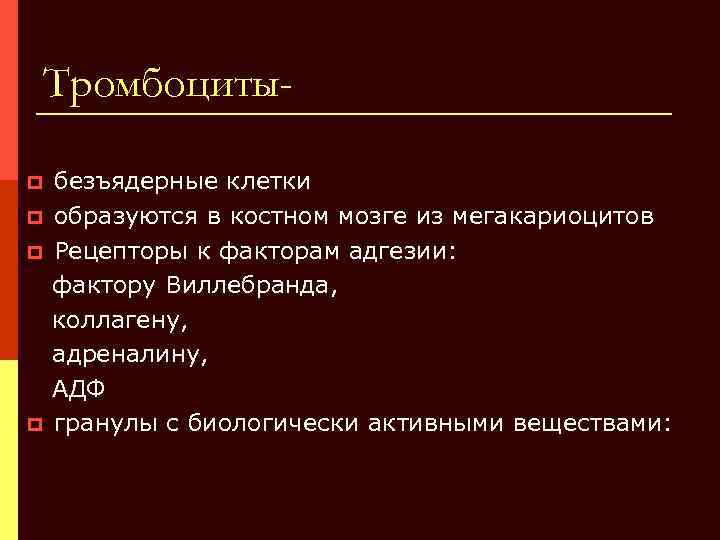 Тромбоциты-

безъядерные клетки

образуются в костном мозге из мегакариоцитов

Рецепторы к факторам адгезии:
фактору Виллебранда,
коллагену,
адреналину,
АДФ

гранулы с биологически активными веществами: